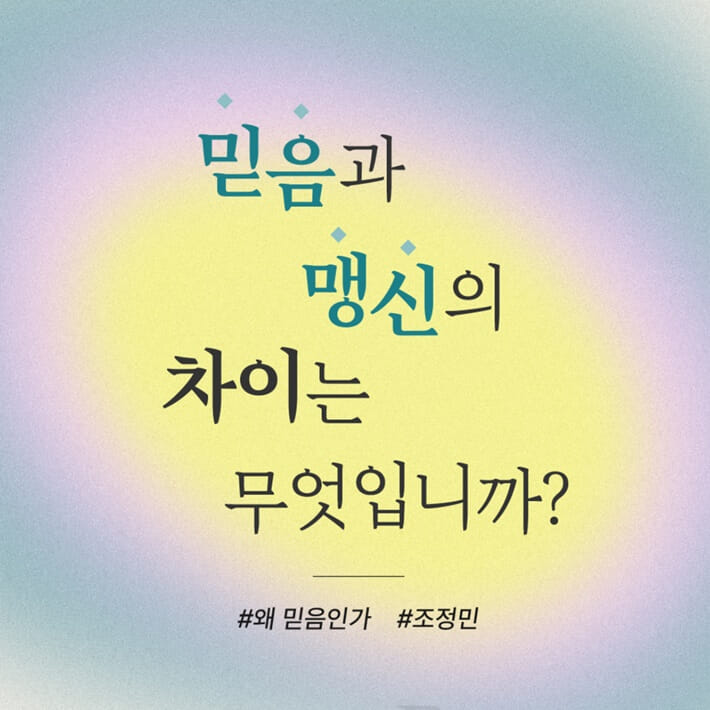 믿음과
맹신의
차이는
무엇입니까?

#왜 믿음인가 #조정민